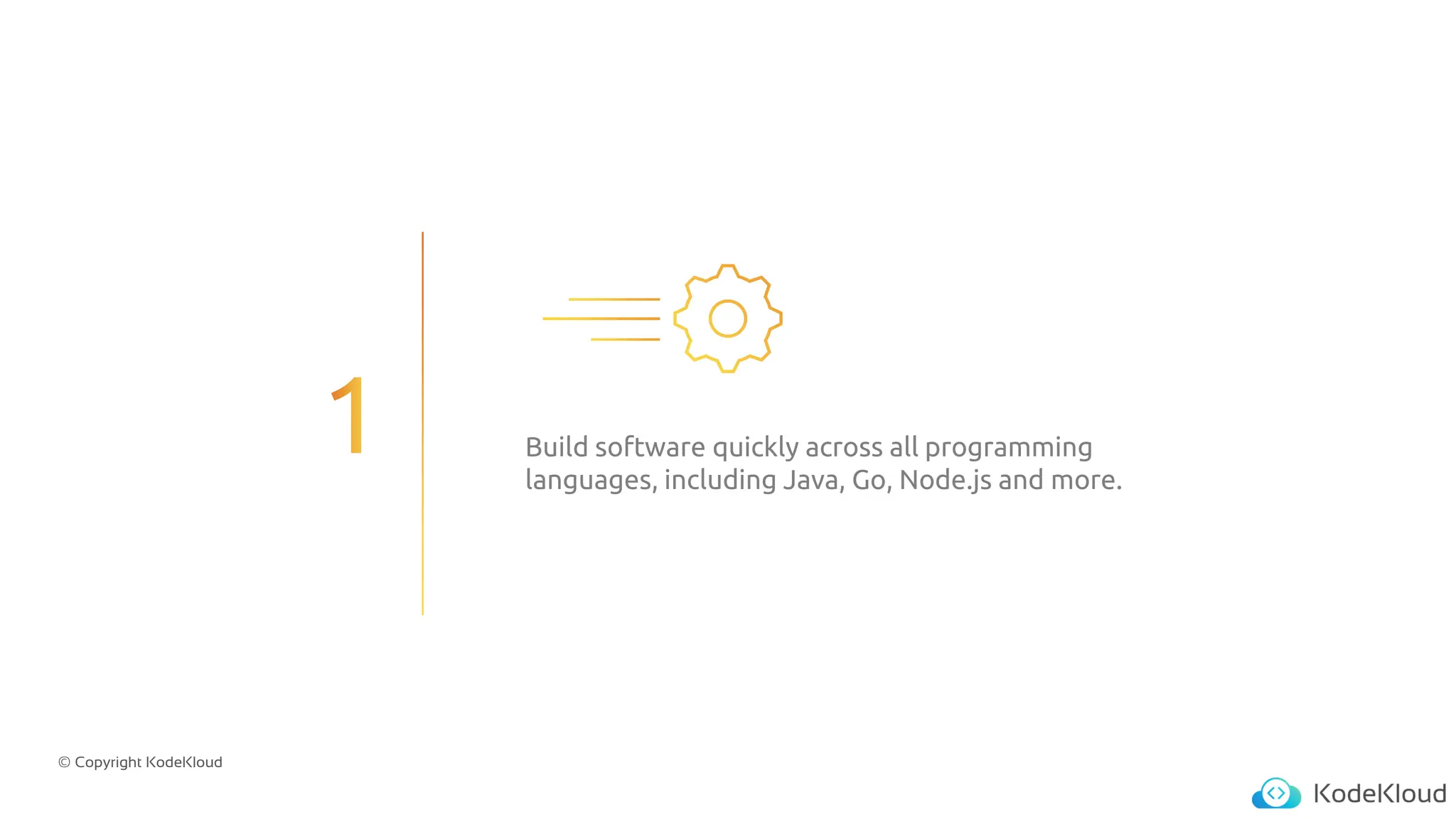 1

Build software quickly across all programming languages, including Java, Go, Node.js and more.

© Copyright KodeKloud

KodeKloud